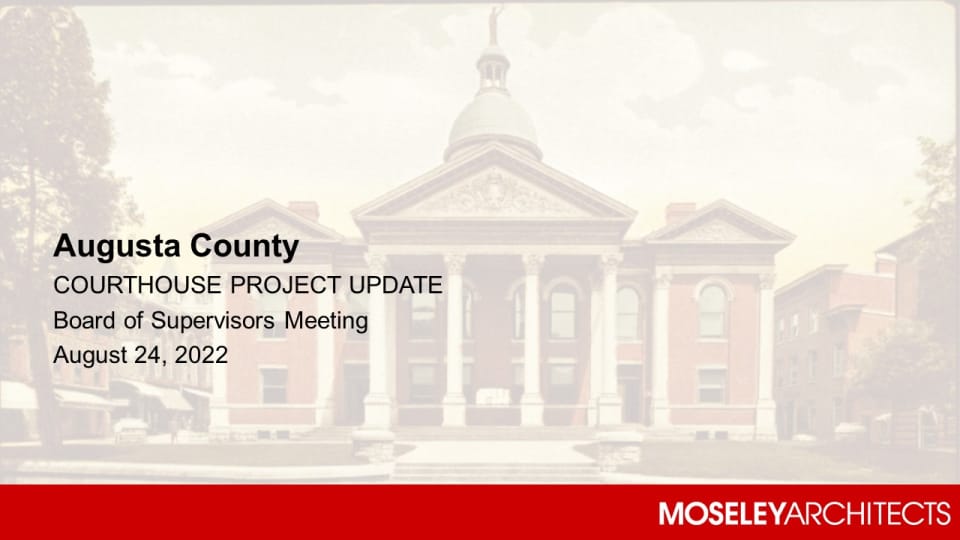 Augusta County
COURTHOUSE PROJECT UPDATE
Board of Supervisors Meeting
August 24, 2022

MOSELEYARCHITECTS